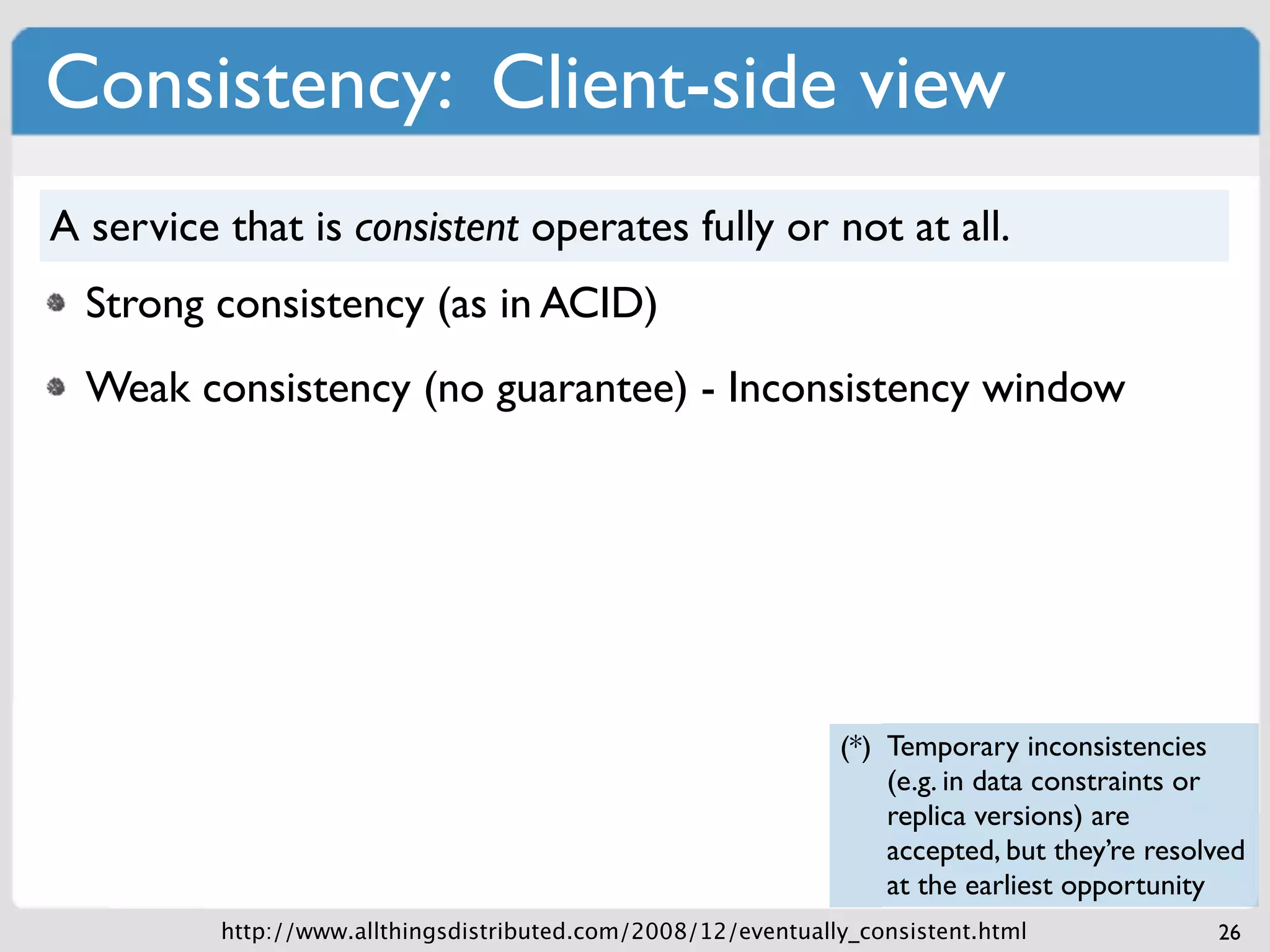 Consistency: Client-side view

A service that is consistent operates fully or not at all.

Strong consistency (as in ACID)

Weak consistency (no guarantee) - Inconsistency window

(*) Temporary inconsistencies (e.g. in data constraints or replica versions) are accepted, but they're resolved at the earliest opportunity

http://www.allthingsdistributed.com/2008/12/eventually_consistent.html

26